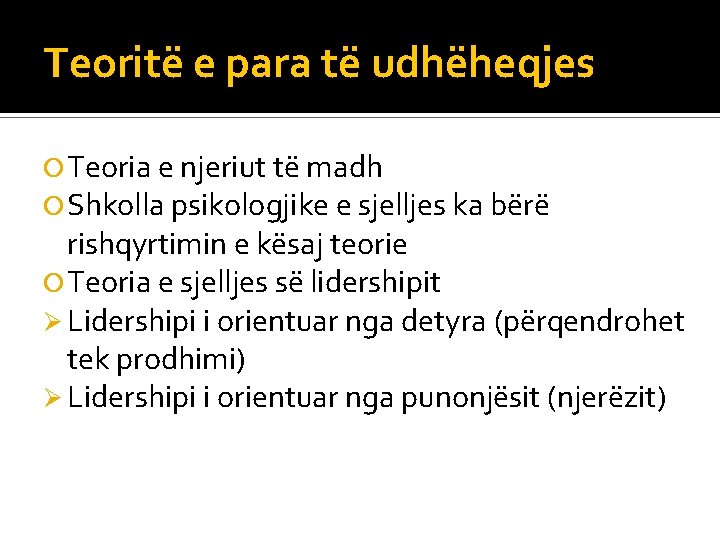 Teoritë e para të udhëheqjes

Teoria e njeriut të madh
Shkolla psikologjike e sjelljes ka bërë rishqyrtimin e kësaj teorie
Teoria e sjelljes së lidershipit
Lidershipi i orientuar nga detyra (përqendrohet tek prodhimi)
Lidershipi i orientuar nga punonjësit (njerëzit)